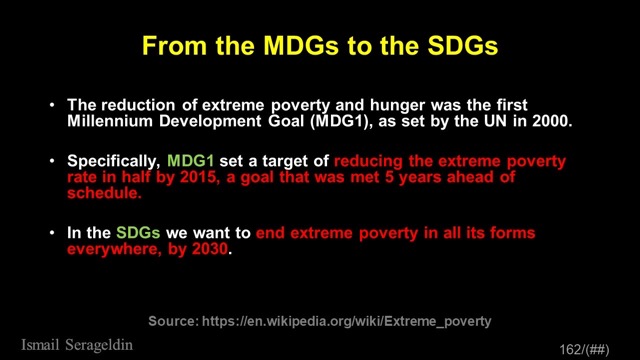 From the MDGs to the SDGs

• The reduction of extreme poverty and hunger was the first Millennium Development Goal (MDG1), as set by the UN in 2000.

• Specifically, MDG1 set a target of reducing the extreme poverty rate in half by 2015, a goal that was met 5 years ahead of schedule.

• In the SDGs we want to end extreme poverty in all its forms everywhere, by 2030.

Source: https://en.wikipedia.org/wiki/Extreme_poverty

Ismail Serageldin

162/(##)